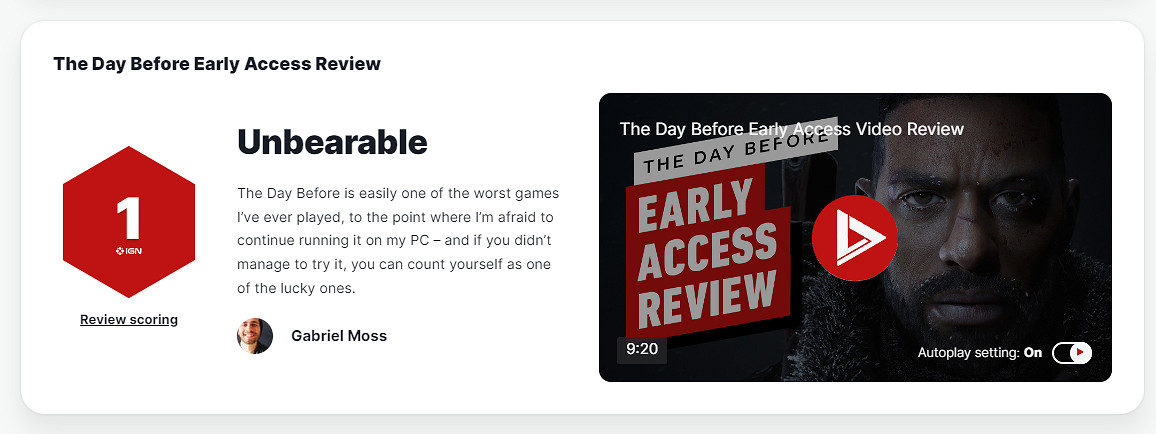 The Day Before Early Access Review

1
IGN

Review scoring

Unbearable

The Day Before is easily one of the worst games I've ever played, to the point where I'm afraid to continue running it on my PC – and if you didn't manage to try it, you can count yourself as one of the lucky ones.

Gabriel Moss

The Day Before Early Access Video Review

THE DAY BEFORE
EARLY ACCESS REVIEW

9:20

Autoplay setting: On